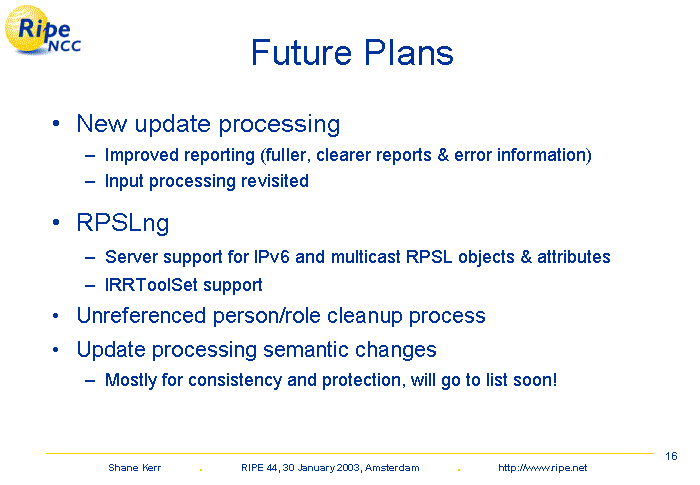 Ripe NCC

Future Plans

• New update processing
– Improved reporting (fuller, clearer reports & error information)
– Input processing revisited

• RPSLng
– Server support for IPv6 and multicast RPSL objects & attributes
– IRRToolSet support

• Unreferenced person/role cleanup process

• Update processing semantic changes
– Mostly for consistency and protection, will go to list soon!

16

Shane Kerr . RIPE 44, 30 January 2003, Amsterdam . http://www.ripe.net